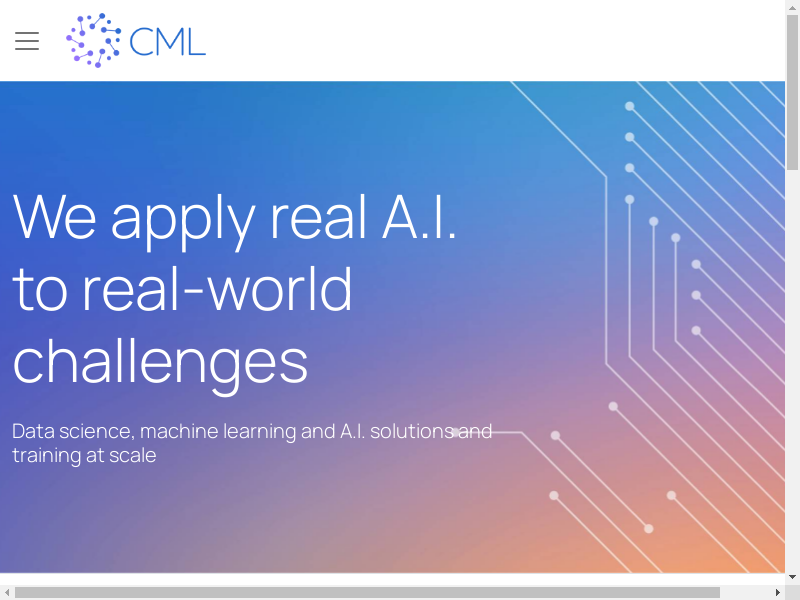 CML

We apply real A.I. to real-world challenges

Data science, machine learning and A.I. solutions and training at scale